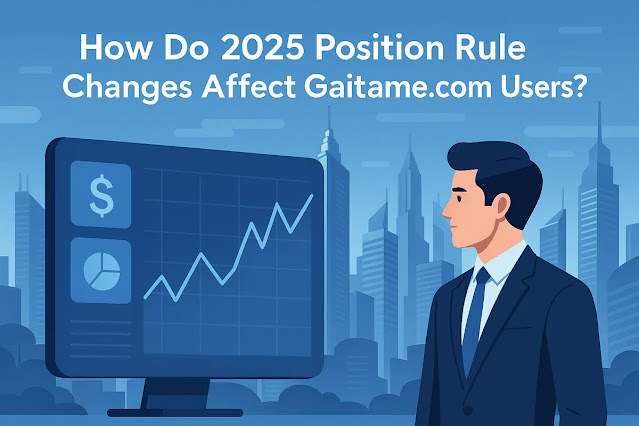 How Do 2025 Position Rule Changes Affect Gaitame.com Users?

$